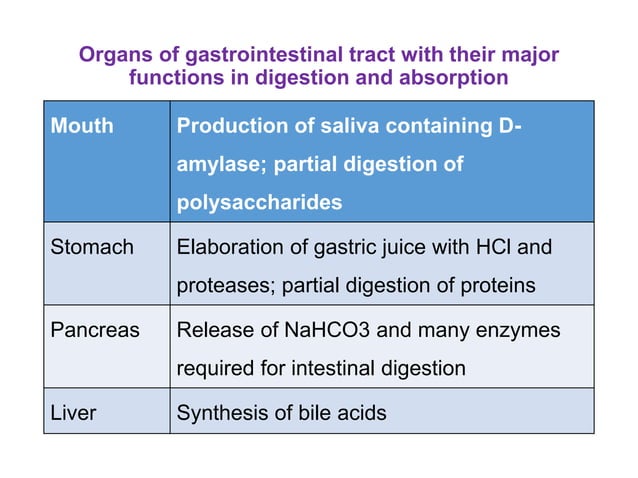 Organs of gastrointestinal tract with their major functions in digestion and absorption

| Mouth | Production of saliva containing D-amylase; partial digestion of polysaccharides |
|---|---|
| Stomach | Elaboration of gastric juice with HCl and proteases; partial digestion of proteins |
| Pancreas | Release of NaHCO3 and many enzymes required for intestinal digestion |
| Liver | Synthesis of bile acids |